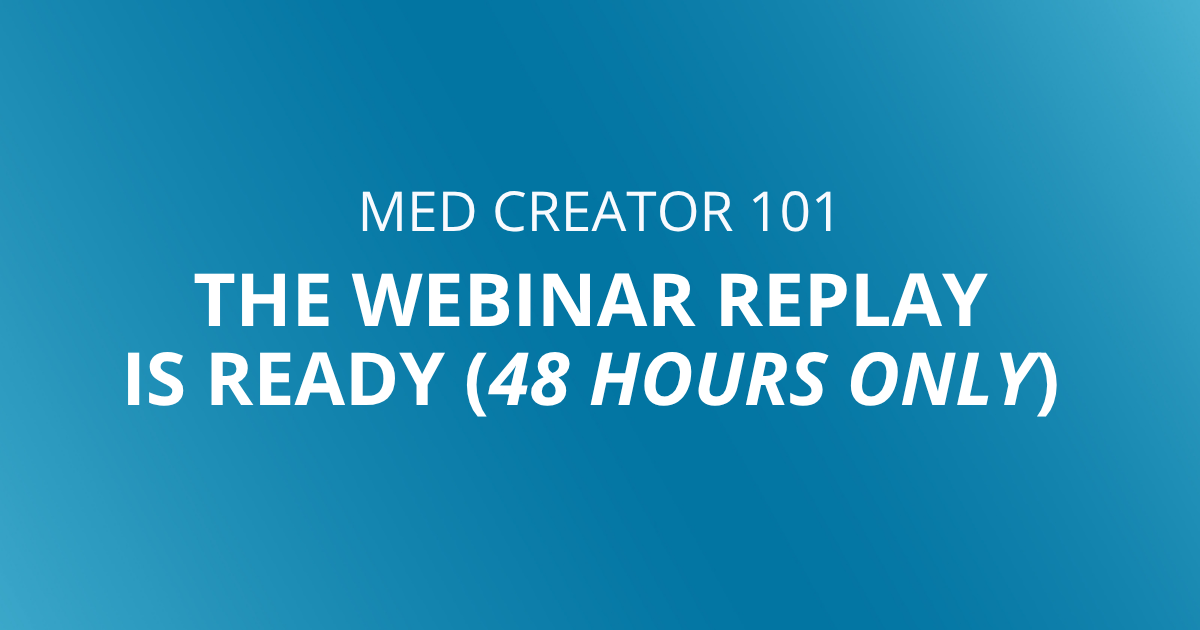 MED CREATOR 101

THE WEBINAR REPLAY IS READY (48 HOURS ONLY)